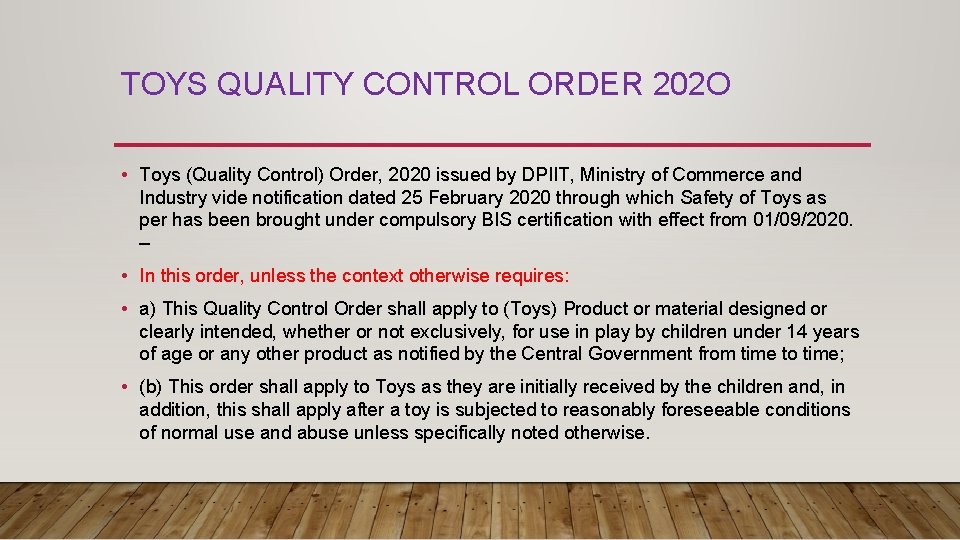 TOYS QUALITY CONTROL ORDER 202O

• Toys (Quality Control) Order, 2020 issued by DPIIT, Ministry of Commerce and Industry vide notification dated 25 February 2020 through which Safety of Toys as per has been brought under compulsory BIS certification with effect from 01/09/2020. –

• In this order, unless the context otherwise requires:

• a) This Quality Control Order shall apply to (Toys) Product or material designed or clearly intended, whether or not exclusively, for use in play by children under 14 years of age or any other product as notified by the Central Government from time to time;

• (b) This order shall apply to Toys as they are initially received by the children and, in addition, this shall apply after a toy is subjected to reasonably foreseeable conditions of normal use and abuse unless specifically noted otherwise.